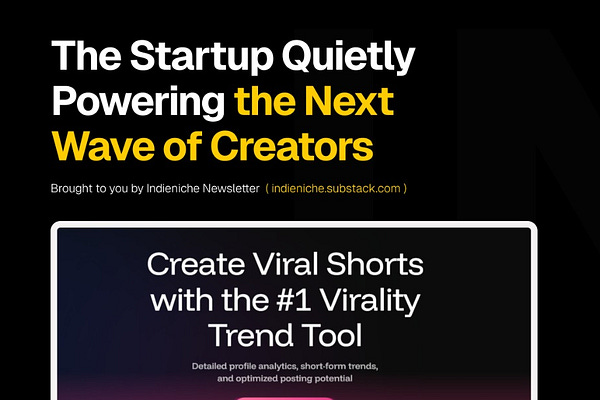 The Startup Quietly Powering the Next Wave of Creators

Brought to you by Indieniche Newsletter ( indieniche.substack.com )

Create Viral Shorts with the #1 Virality Trend Tool

Detailed profile analytics, short-form trends, and optimized posting potential